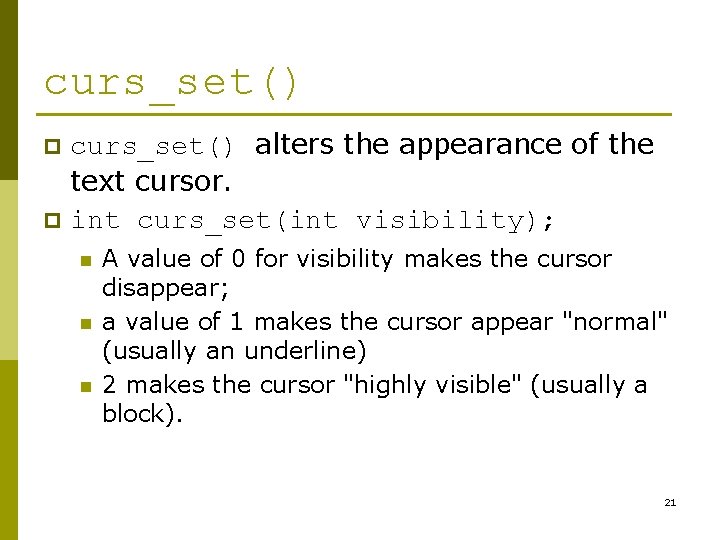 curs_set()

curs_set() alters the appearance of the text cursor.

int curs_set(int visibility);

A value of 0 for visibility makes the cursor disappear;

a value of 1 makes the cursor appear "normal" (usually an underline)

2 makes the cursor "highly visible" (usually a block).

21